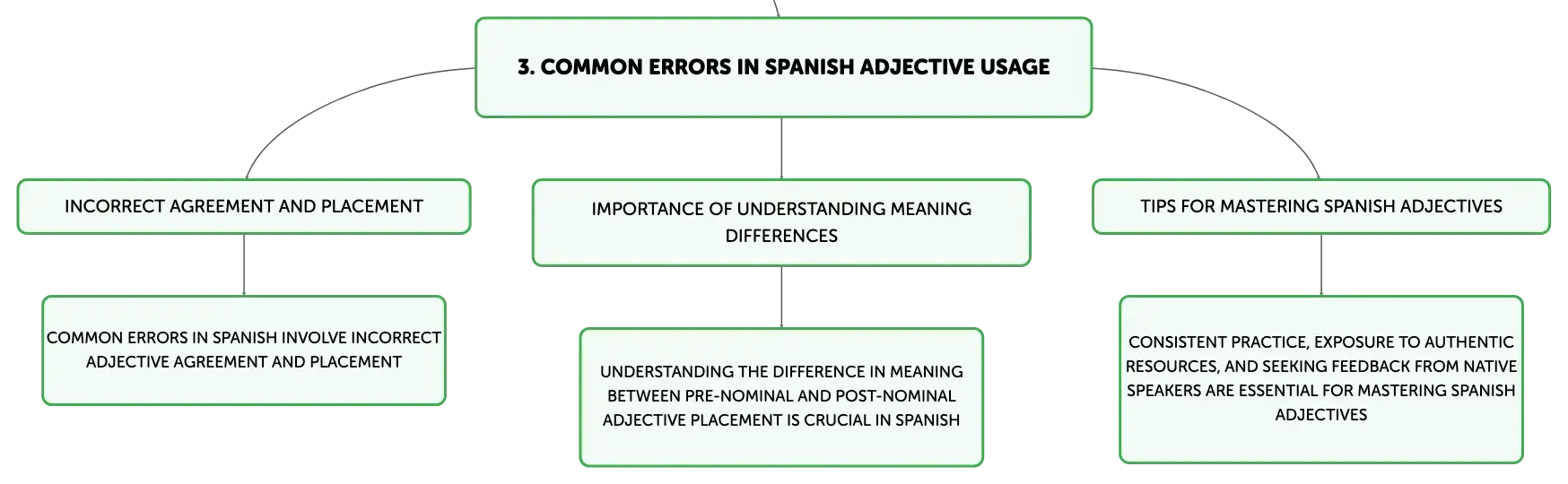 3. COMMON ERRORS IN SPANISH ADJECTIVE USAGE

INCORRECT AGREEMENT AND PLACEMENT

COMMON ERRORS IN SPANISH INVOLVE INCORRECT ADJECTIVE AGREEMENT AND PLACEMENT

IMPORTANCE OF UNDERSTANDING MEANING DIFFERENCES

UNDERSTANDING THE DIFFERENCE IN MEANING BETWEEN PRE-NOMINAL AND POST-NOMINAL ADJECTIVE PLACEMENT IS CRUCIAL IN SPANISH

TIPS FOR MASTERING SPANISH ADJECTIVES

CONSISTENT PRACTICE, EXPOSURE TO AUTHENTIC RESOURCES, AND SEEKING FEEDBACK FROM NATIVE SPEAKERS ARE ESSENTIAL FOR MASTERING SPANISH ADJECTIVES